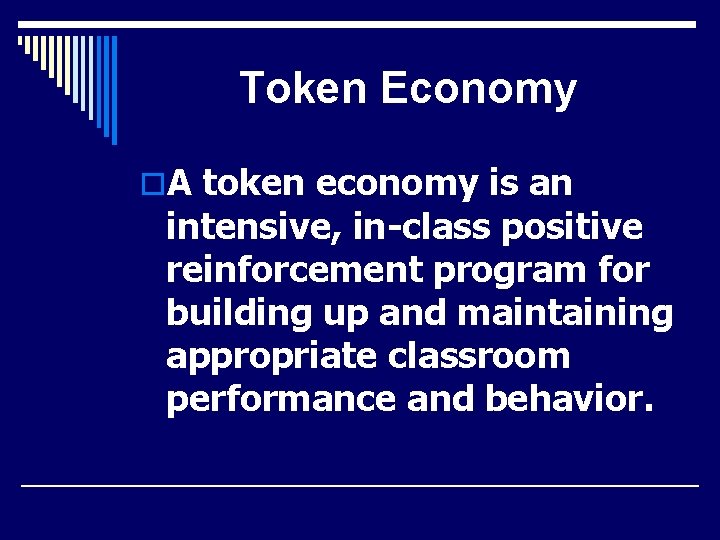 Token Economy

A token economy is an intensive, in-class positive reinforcement program for building up and maintaining appropriate classroom performance and behavior.